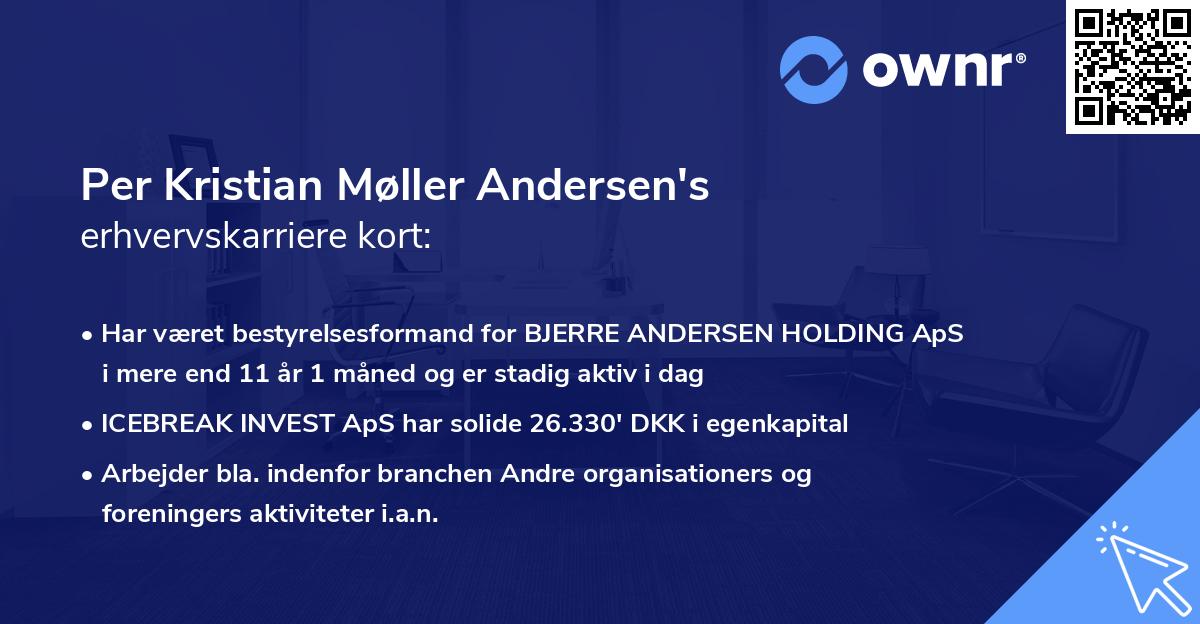 ownr®

Per Kristian Møller Andersen's
erhvervskarriere kort:

• Har været bestyrelsesformand for BJERRE ANDERSEN HOLDING ApS i mere end 11 år 1 måned og er stadig aktiv i dag

• ICEBREAK INVEST ApS har solide 26.330' DKK i egenkapital

• Arbejder bla. indenfor branchen Andre organisationers og foreningers aktiviteter i.a.n.